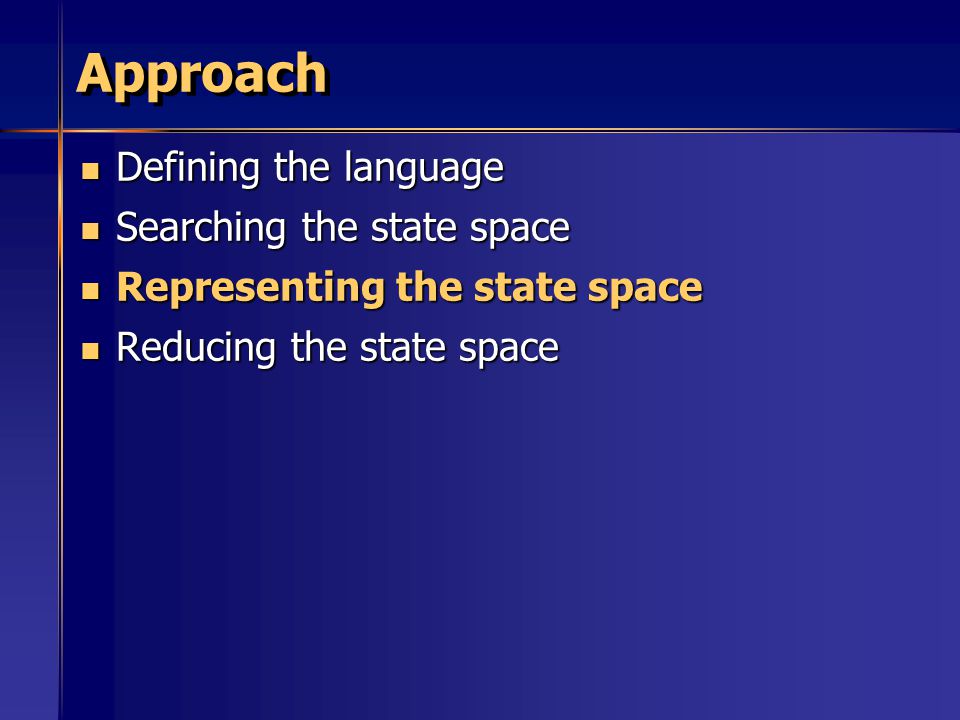 Approach

- Defining the language
- Searching the state space
- Representing the state space
- Reducing the state space